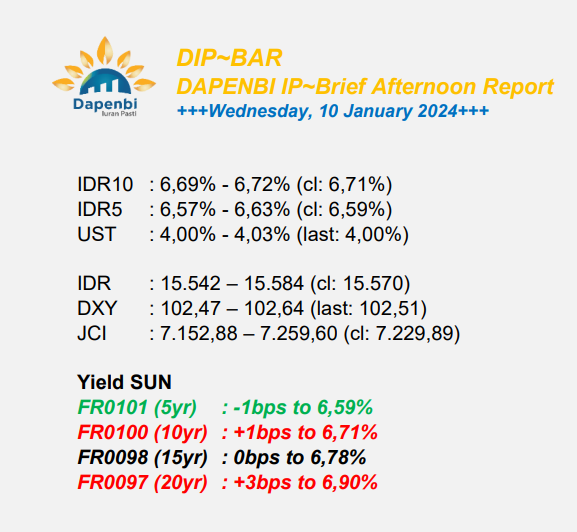 Dapenbi
Iuran Pasti

DIP~BAR
DAPENBI IP~Brief Afternoon Report
+++Wednesday, 10 January 2024+++

IDR10 : 6,69% - 6,72% (cl: 6,71%)
IDR5 : 6,57% - 6,63% (cl: 6,59%)
UST : 4,00% - 4,03% (last: 4,00%)

IDR : 15.542 – 15.584 (cl: 15.570)
DXY : 102,47 – 102,64 (last: 102,51)
JCI : 7.152,88 – 7.259,60 (cl: 7.229,89)

Yield SUN
FR0101 (5yr) : -1bps to 6,59%
FR0100 (10yr) : +1bps to 6,71%
FR0098 (15yr) : 0bps to 6,78%
FR0097 (20yr) : +3bps to 6,90%